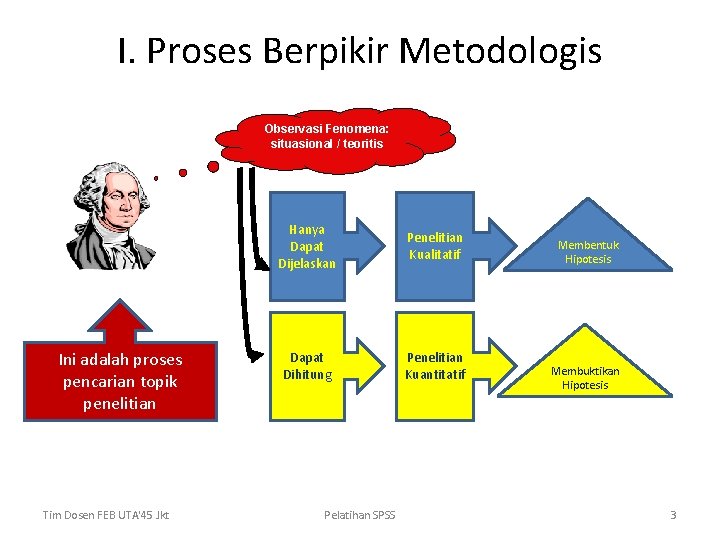 I. Proses Berpikir Metodologis

Observasi Fenomena: situasional / teoritis

Hanya Dapat Dijelaskan

Penelitian Kualitatif

Membentuk Hipotesis

Dapat Dihitung

Penelitian Kuantitatif

Membuktikan Hipotesis

Ini adalah proses pencarian topik penelitian

Tim Dosen FEB UTA'45 Jkt

Pelatihan SPSS

3